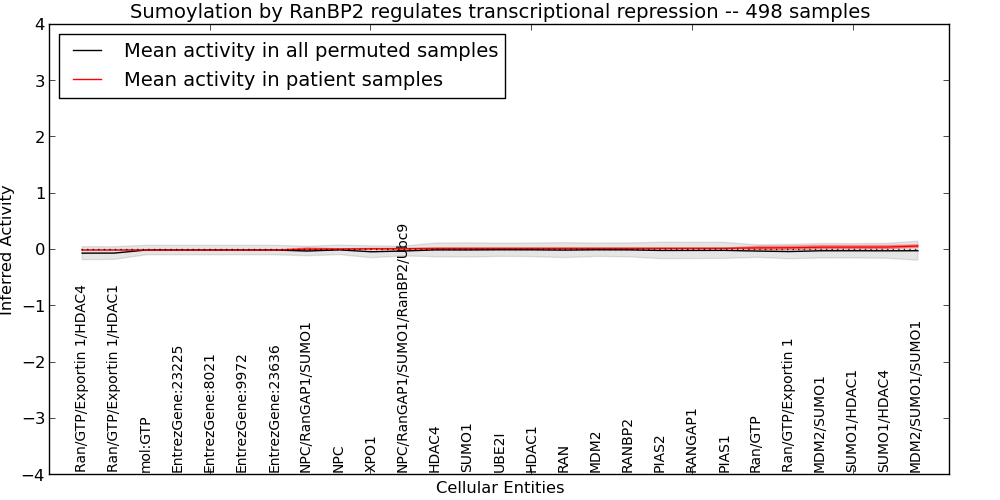 Sumoylation by RanBP2 regulates transcriptional repression -- 498 samples

Mean activity in all permuted samples
Mean activity in patient samples

Inferred Activity

4
3
2
1
0
−1
−2
−3
−4

Ran/GTP/Exportin 1/HDAC4
Ran/GTP/Exportin 1/HDAC1
mol:GTP
EntrezGene:23225
EntrezGene:8021
EntrezGene:9972
EntrezGene:23636
NPC/RanGAP1/SUMO1
NPC
XPO1
NPC/RanGAP1/SUMO1/RanBP2/Ubc9
HDAC4
SUMO1
UBE2I
HDAC1
RAN
MDM2
RANBP2
PIAS2
RANGAP1
PIAS1
Ran/GTP
Ran/GTP/Exportin 1
MDM2/SUMO1
SUMO1/HDAC1
SUMO1/HDAC4
MDM2/SUMO1/SUMO1

Cellular Entities